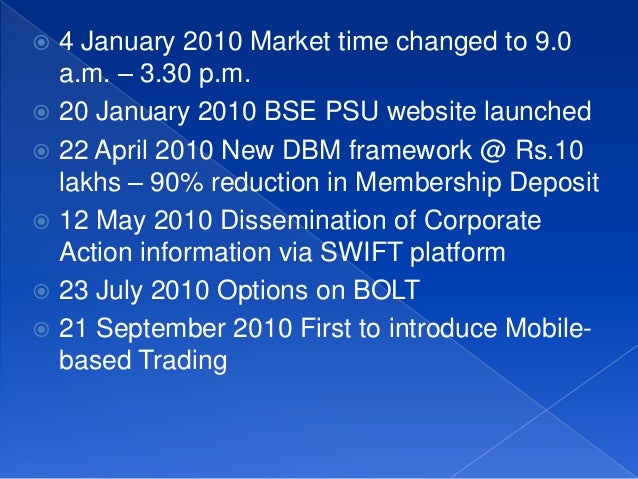 4 January 2010 Market time changed to 9.0 a.m. – 3.30 p.m.

20 January 2010 BSE PSU website launched

22 April 2010 New DBM framework @ Rs.10 lakhs – 90% reduction in Membership Deposit

12 May 2010 Dissemination of Corporate Action information via SWIFT platform

23 July 2010 Options on BOLT

21 September 2010 First to introduce Mobile-based Trading